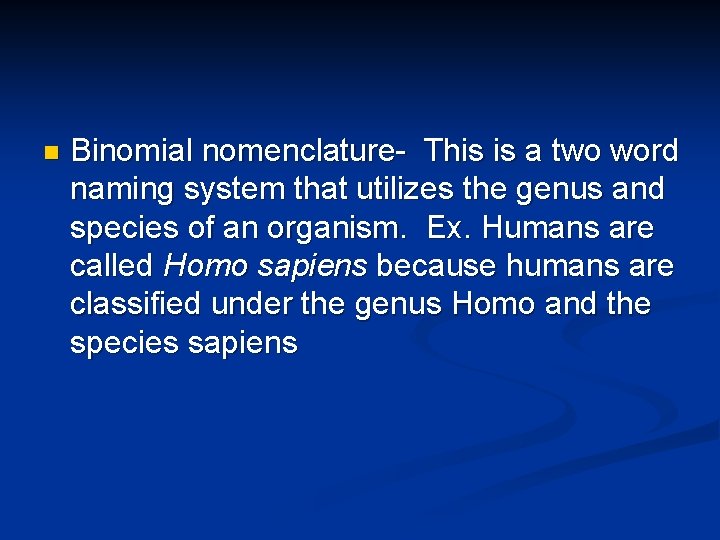 Binomial nomenclature- This is a two word naming system that utilizes the genus and species of an organism. Ex. Humans are called Homo sapiens because humans are classified under the genus Homo and the species sapiens